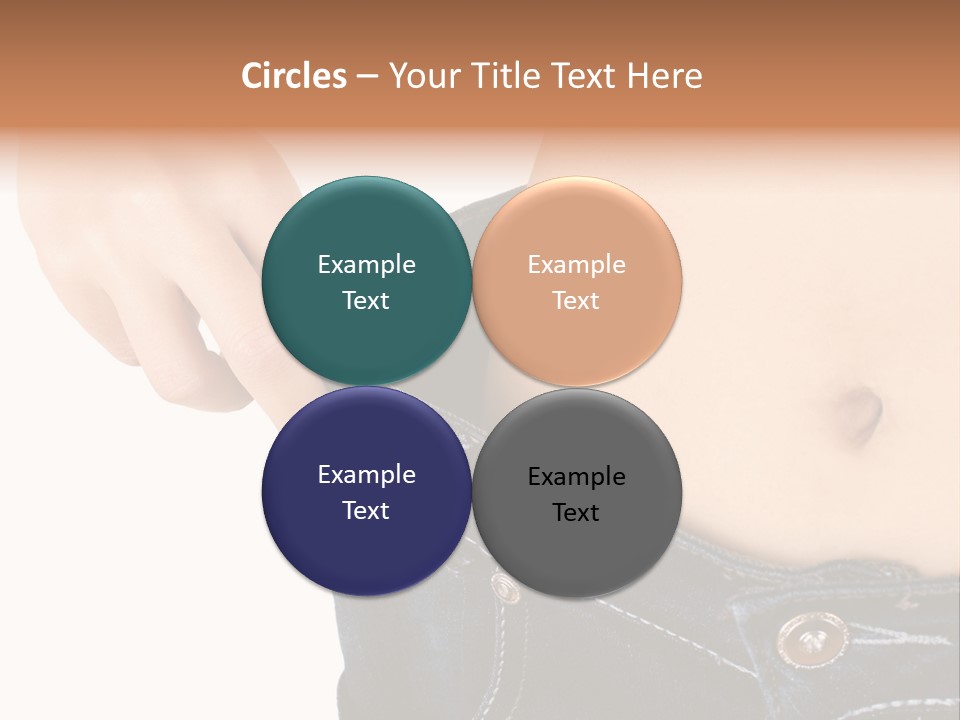 Circles – Your Title Text Here

Example Text

Example Text

Example Text

Example Text